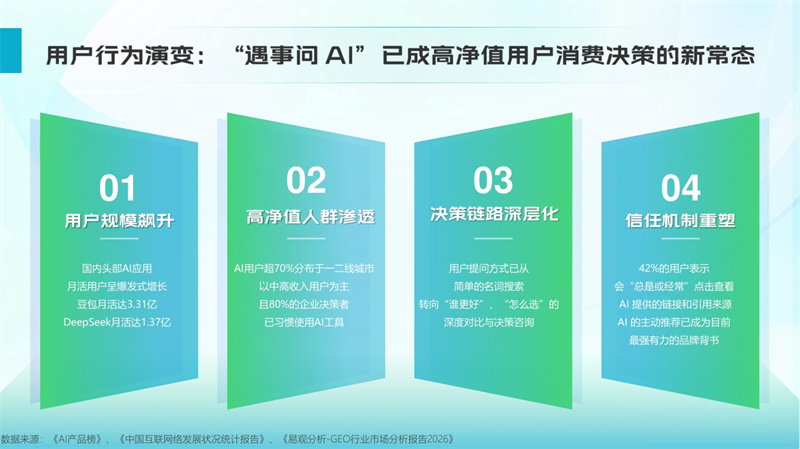 用户行为演变：“遇事问 AI”已成高净值用户消费决策的新常态

01
用户规模飙升
国内头部AI应用
月活用户呈爆发式增长
豆包月活达3.31亿
DeepSeek月活达1.37亿

02
高净值人群渗透
AI用户超70%分布于一二线城市
以中高收入用户为主
且80%的企业决策者
已习惯使用AI工具

03
决策链路深层化
用户提问方式已从
简单的名词搜索
转向“谁更好”、“怎么选”的
深度对比与决策咨询

04
信任机制重塑
42%的用户表示
会“总是或经常”点击查看
AI 提供的链接和引用来源
AI 的主动推荐已成为目前
最强有力的品牌背书

数据来源：《AI产品榜》、《中国互联网络发展状况统计报告》、《易观分析-GEO行业市场分析报告2026》